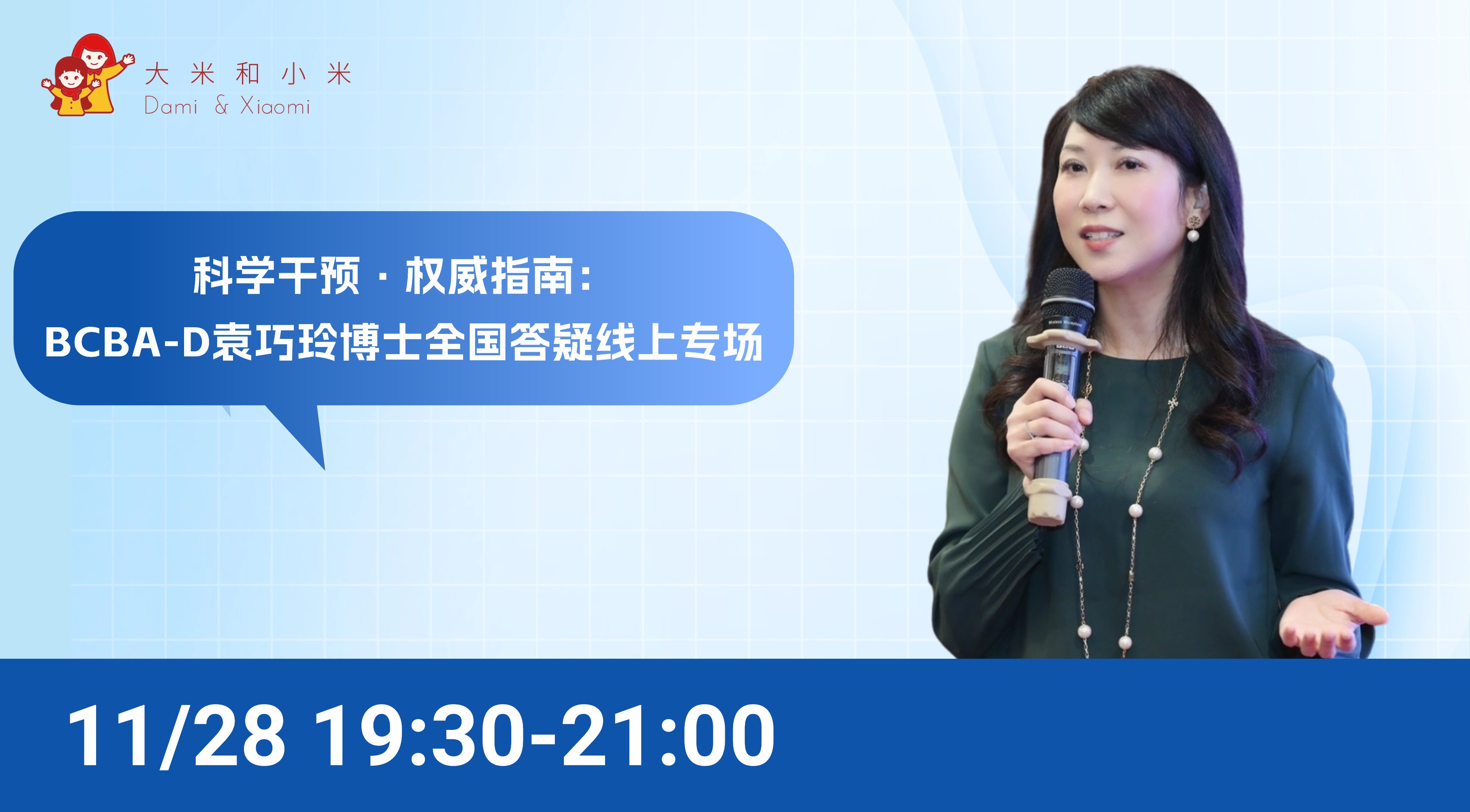 大米和小米
Dami & Xiaomi

科学干预 · 权威指南：
BCBA-D袁巧玲博士全国答疑线上专场

11/28 19:30-21:00